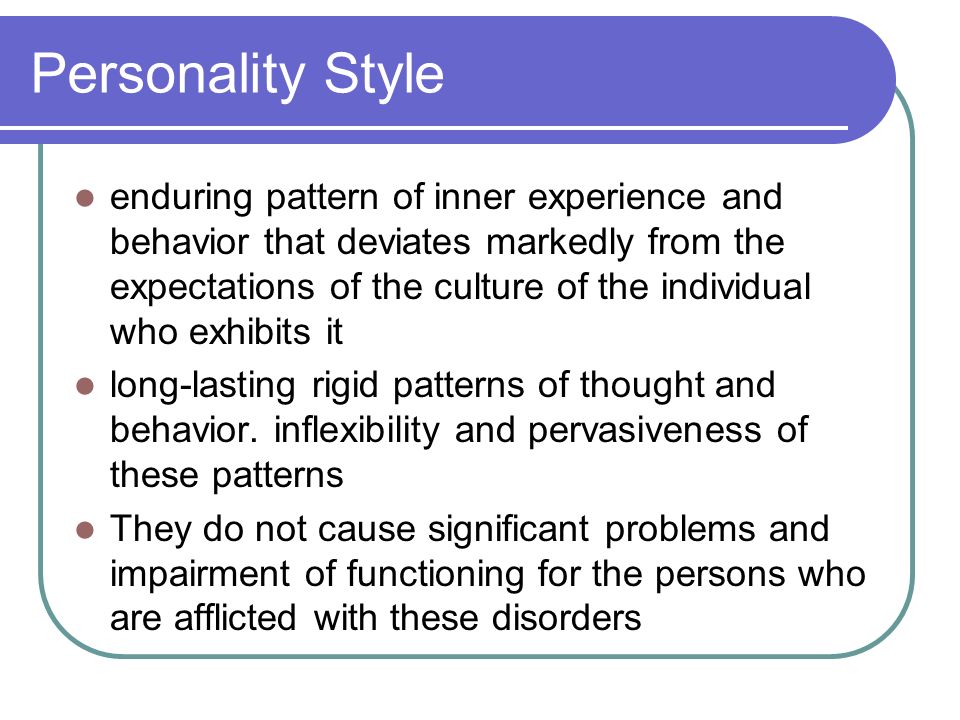 Personality Style

- enduring pattern of inner experience and behavior that deviates markedly from the expectations of the culture of the individual who exhibits it
- long-lasting rigid patterns of thought and behavior. inflexibility and pervasiveness of these patterns
- They do not cause significant problems and impairment of functioning for the persons who are afflicted with these disorders